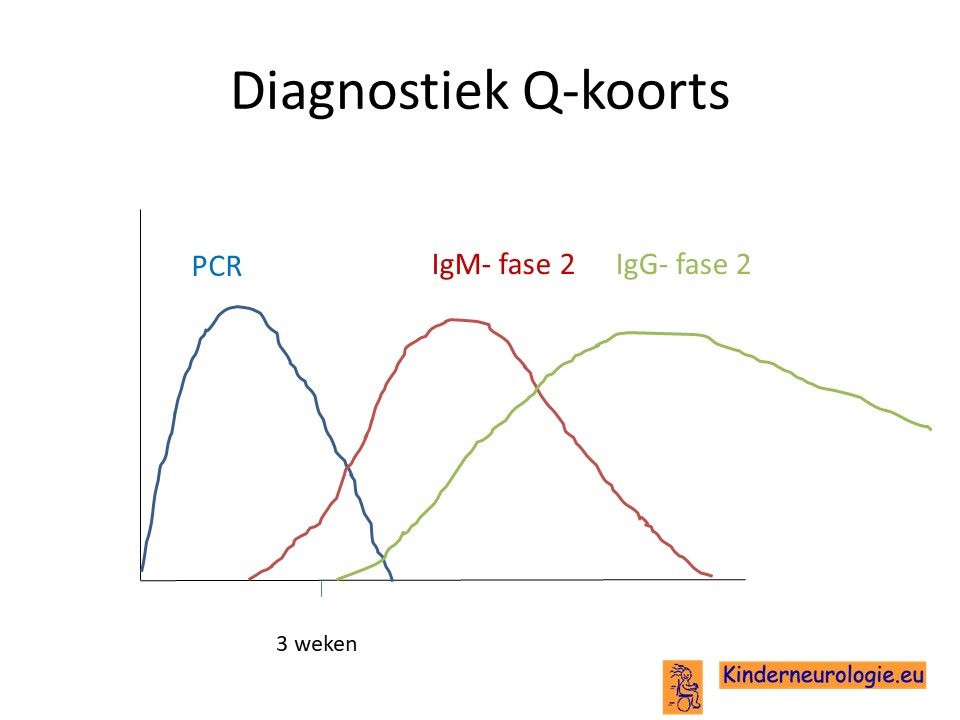 Diagnostiek Q-koorts

PCR

IgM- fase 2

IgG- fase 2

3 weken

Kinderneurologie.eu